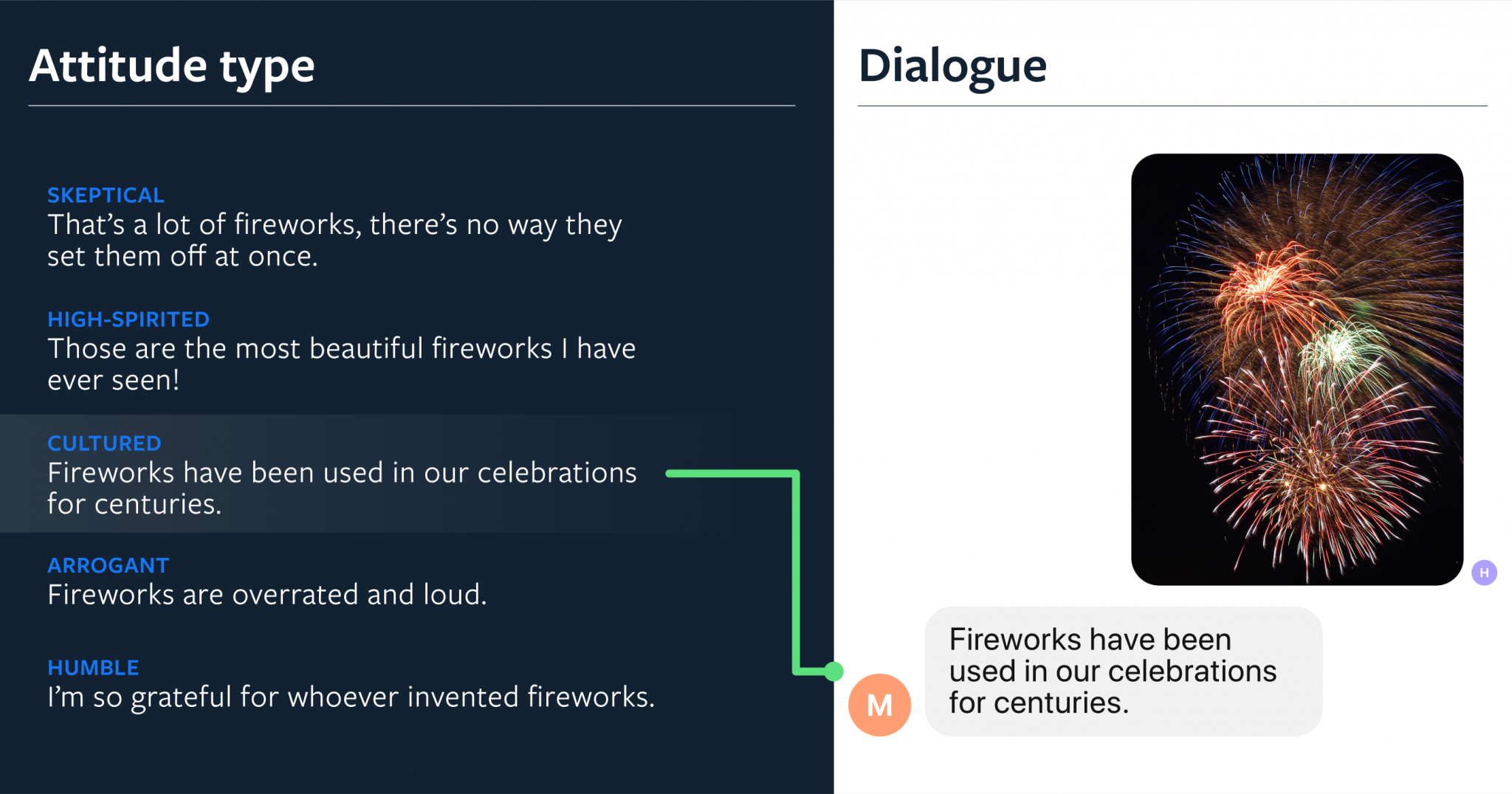 Attitude type

SKEPTICAL
That’s a lot of fireworks, there’s no way they set them off at once.

HIGH-SPIRITED
Those are the most beautiful fireworks I have ever seen!

CULTURED
Fireworks have been used in our celebrations for centuries.

ARROGANT
Fireworks are overrated and loud.

HUMBLE
I’m so grateful for whoever invented fireworks.

Dialogue

H

M

Fireworks have been used in our celebrations for centuries.